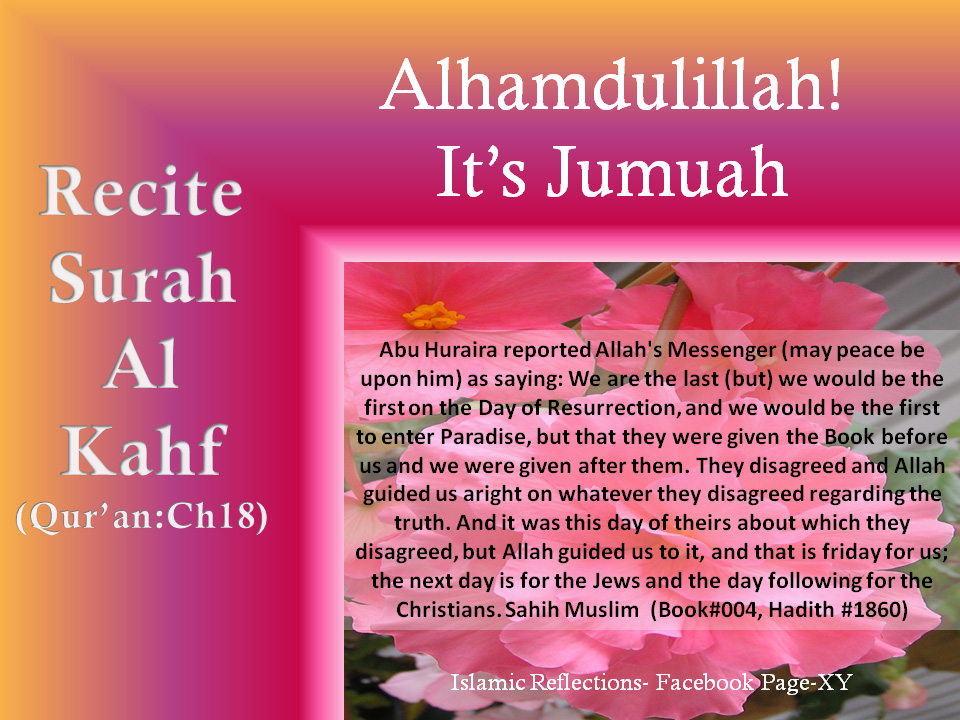 Alhamdulillah!
It's Jumuah

Recite Surah Al Kahf (Qur'an:Ch18)

Abu Huraira reported Allah's Messenger (may peace be upon him) as saying: We are the last (but) we would be the first on the Day of Resurrection, and we would be the first to enter Paradise, but that they were given the Book before us and we were given after them. They disagreed and Allah guided us aright on whatever they disagreed regarding the truth. And it was this day of theirs about which they disagreed, but Allah guided us to it, and that is friday for us; the next day is for the Jews and the day following for the Christians. Sahih Muslim (Book#004, Hadith #1860)

Islamic Reflections- Facebook Page-XY